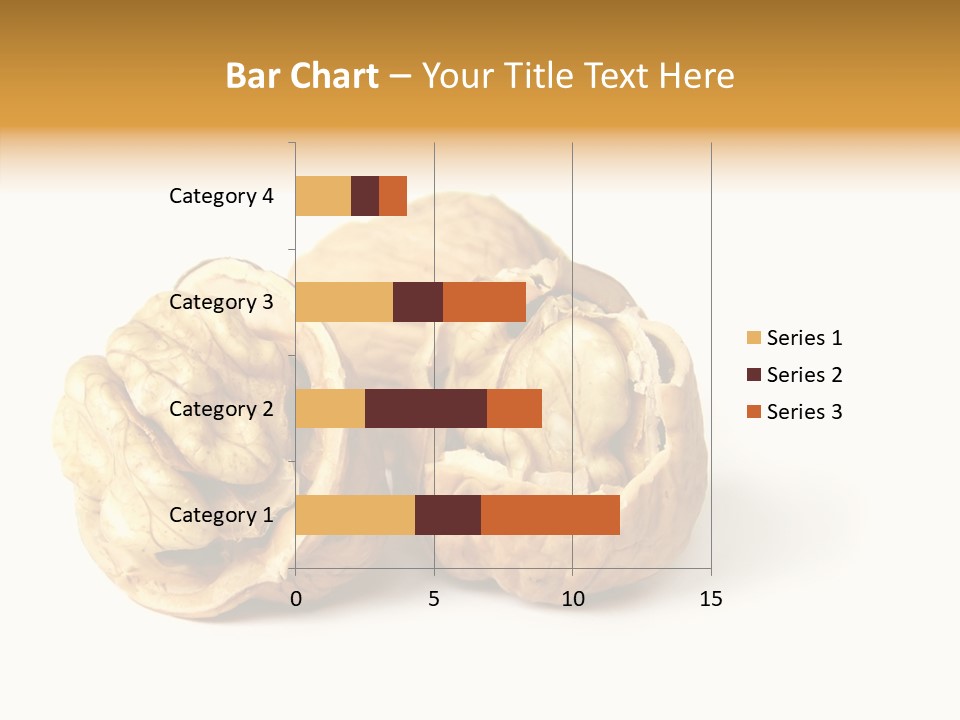 Bar Chart – Your Title Text Here

Category 4
Category 3
Category 2
Category 1

0
5
10
15

Series 1
Series 2
Series 3